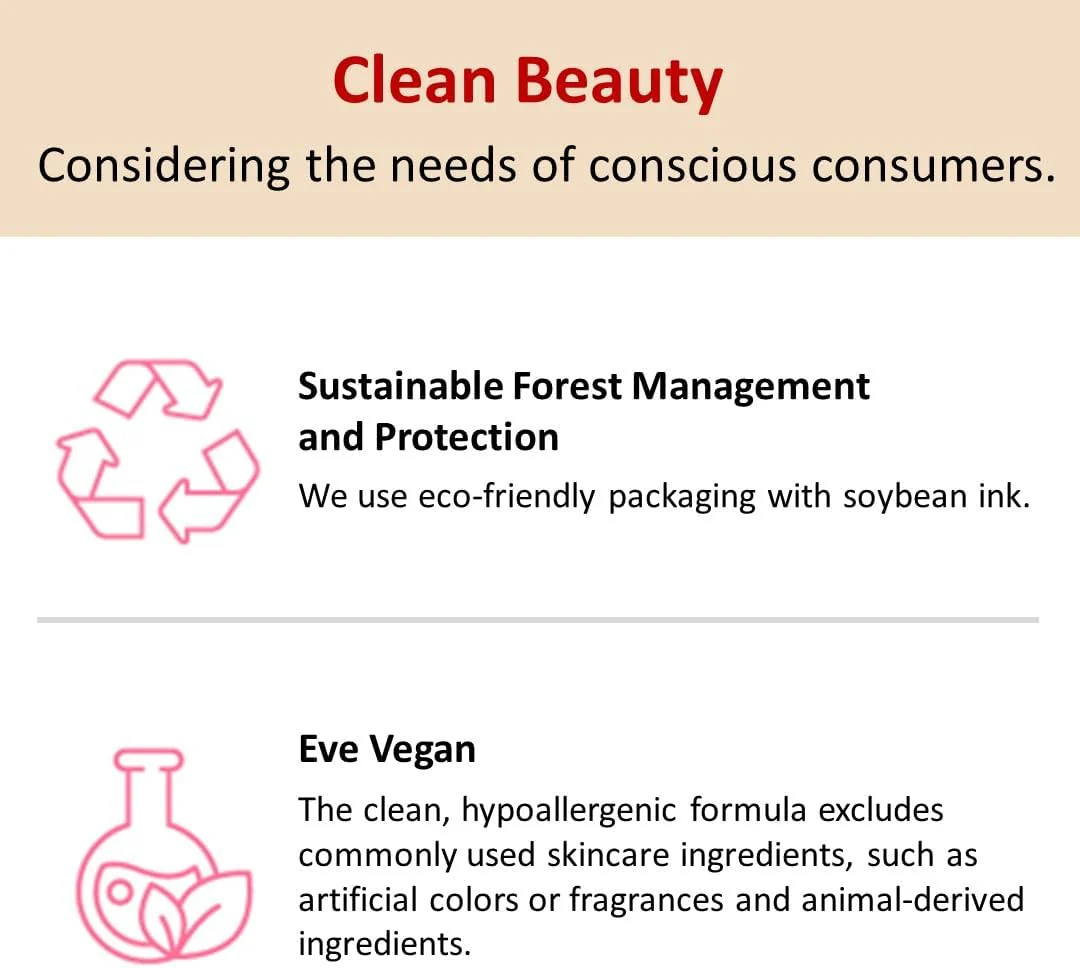 Clean Beauty

Considering the needs of conscious consumers.

Sustainable Forest Management and Protection

We use eco-friendly packaging with soybean ink.

Eve Vegan

The clean, hypoallergenic formula excludes commonly used skincare ingredients, such as artificial colors or fragrances and animal-derived ingredients.